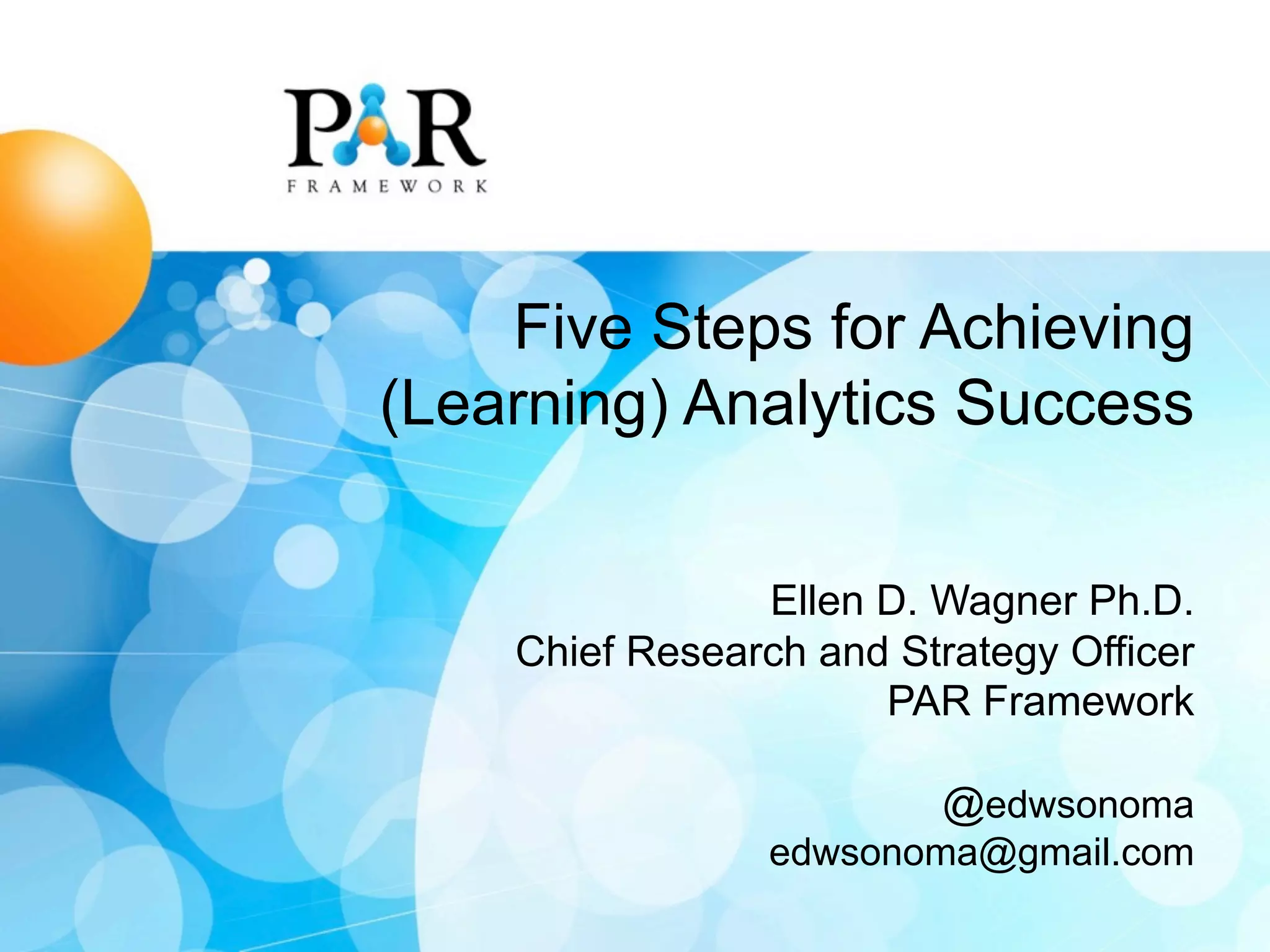 PAR
FRAMEWORK

Five Steps for Achieving (Learning) Analytics Success

Ellen D. Wagner Ph.D.
Chief Research and Strategy Officer
PAR Framework

@edwsonoma
edwsonoma@gmail.com